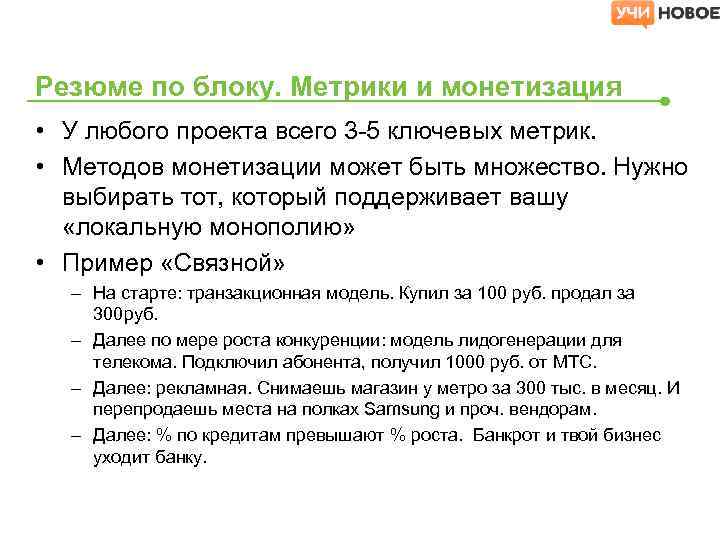 УЧИ НОВОЕ

Резюме по блоку. Метрики и монетизация

• У любого проекта всего 3-5 ключевых метрик.
• Методов монетизации может быть множество. Нужно выбирать тот, который поддерживает вашу «локальную монополию»
• Пример «Связной»
– На старте: транзакционная модель. Купил за 100 руб. продал за 300руб.
– Далее по мере роста конкуренции: модель лидогенерации для телекома. Подключил абонента, получил 1000 руб. от МТС.
– Далее: рекламная. Снимаешь магазин у метро за 300 тыс. в месяц. И перепродаешь места на полках Samsung и проч. вендорам.
– Далее: % по кредитам превышают % роста. Банкрот и твой бизнес уходит банку.